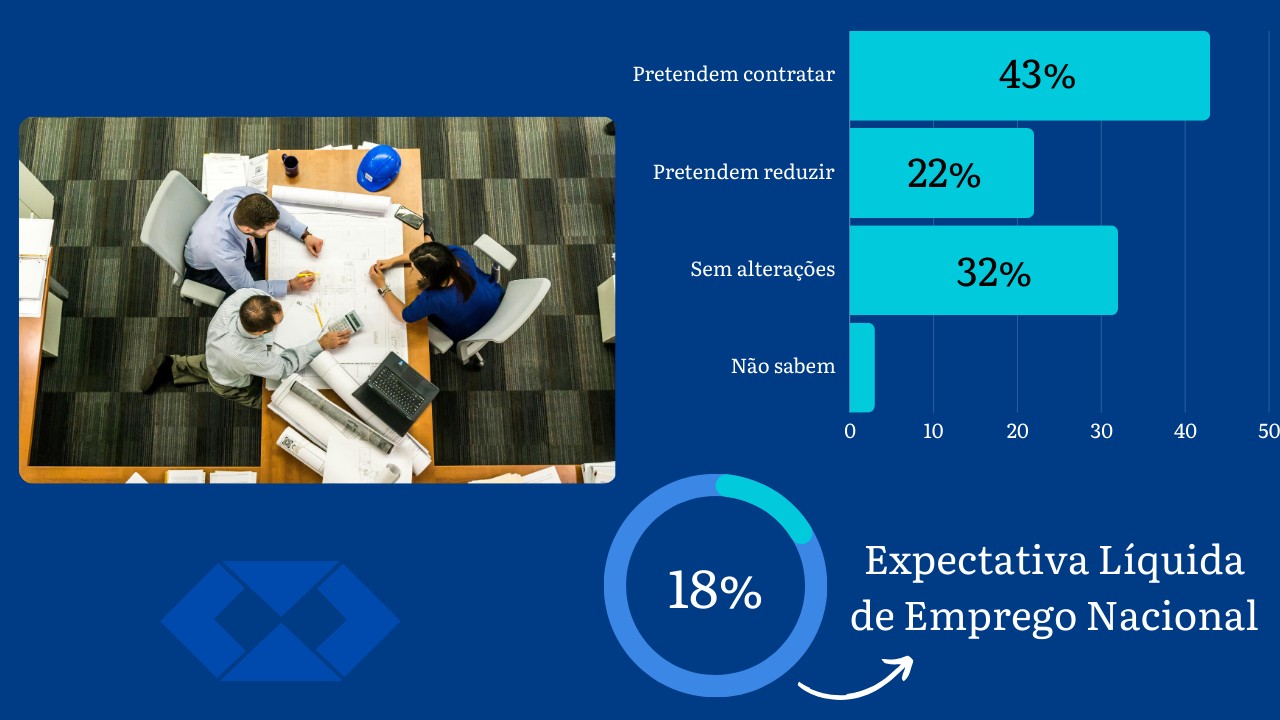 Pretendem contratar 43%

Pretendem reduzir 22%

Sem alterações 32%

Não sabem

0 10 20 30 40 50

18%

Expectativa Líquida de Emprego Nacional